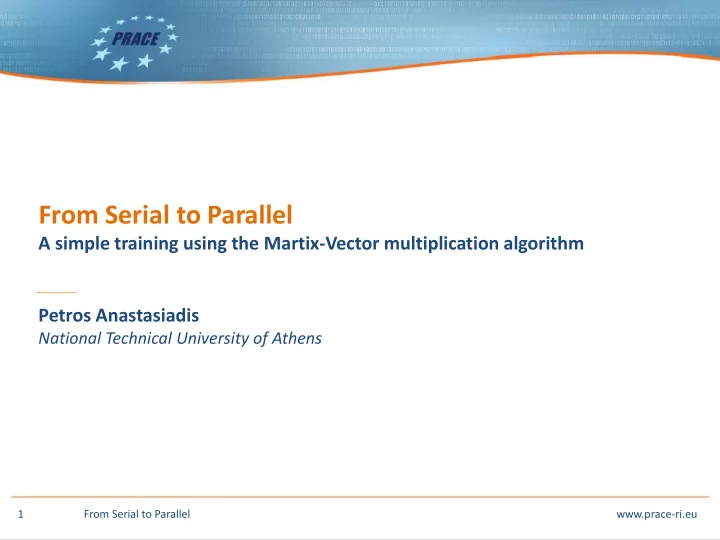 PRACE

From Serial to Parallel
A simple training using the Martix-Vector multiplication algorithm

Petros Anastasiadis
National Technical University of Athens

1 From Serial to Parallel www.prace-ri.eu